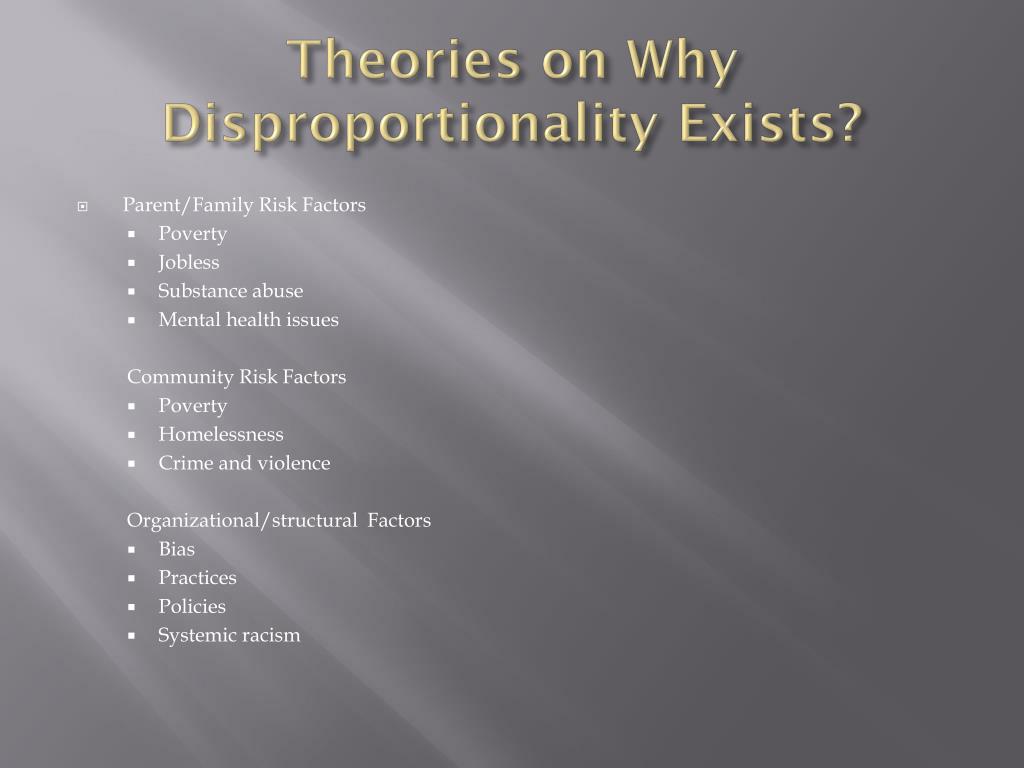 Theories on Why Disproportionality Exists?

Parent/Family Risk Factors
- Poverty
- Jobless
- Substance abuse
- Mental health issues

Community Risk Factors
- Poverty
- Homelessness
- Crime and violence

Organizational/structural Factors
- Bias
- Practices
- Policies
- Systemic racism